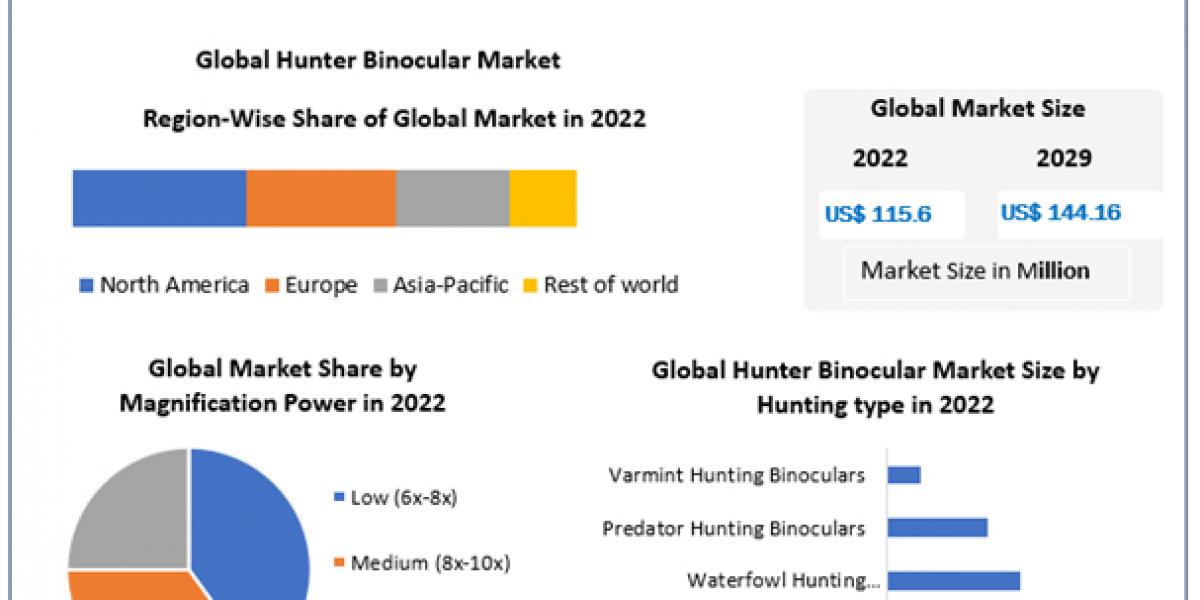 Global Hunter Binocular Market

Region-Wise Share of Global Market in 2022

North America Europe Asia-Pacific Rest of world

Global Market Size

2022

2029

US$ 115.6

US$ 144.16

Market Size in Million

Global Market Share by Magnification Power in 2022

Low (6x-8x)

Medium (8x-10x)

Global Hunter Binocular Market Size by Hunting type in 2022

Varmint Hunting Binoculars

Predator Hunting Binoculars

Waterfowl Hunting...